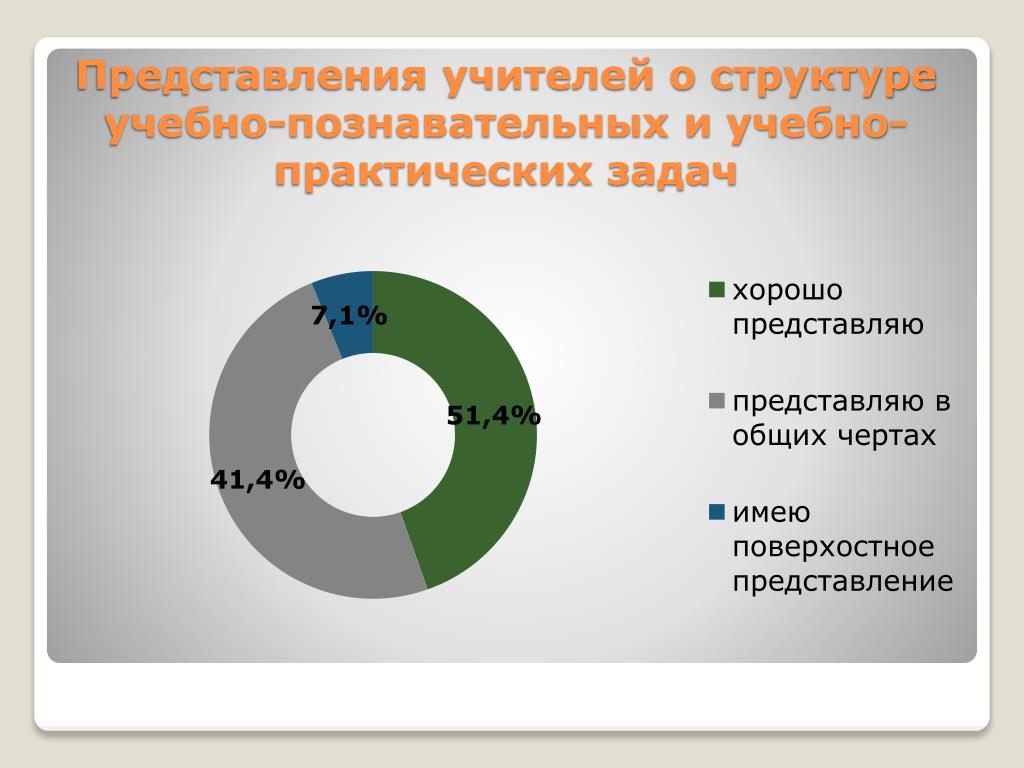 Представления учителей о структуре учебно-познавательных и учебно-практических задач

7,1%

51,4%

41,4%

хорошо представляю

представляю в общих чертах

имею поверхостное представление